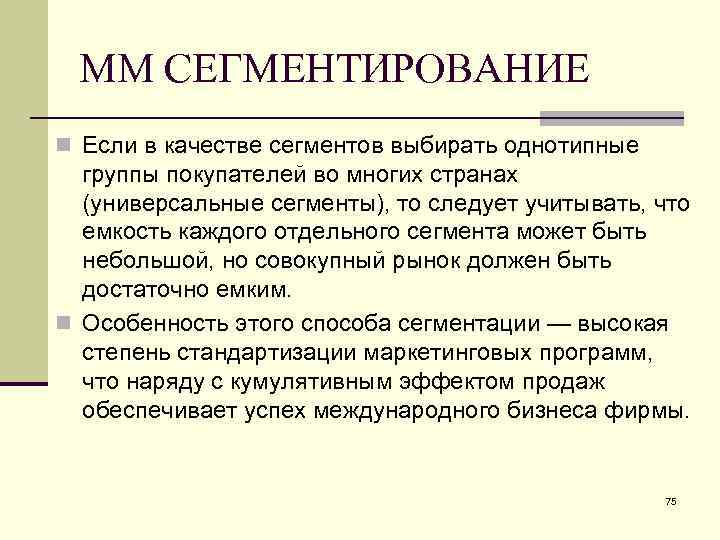 ММ СЕГМЕНТИРОВАНИЕ

Если в качестве сегментов выбирать однотипные группы покупателей во многих странах (универсальные сегменты), то следует учитывать, что емкость каждого отдельного сегмента может быть небольшой, но совокупный рынок должен быть достаточно емким.

Особенность этого способа сегментации — высокая степень стандартизации маркетинговых программ, что наряду с кумулятивным эффектом продаж обеспечивает успех международного бизнеса фирмы.

75